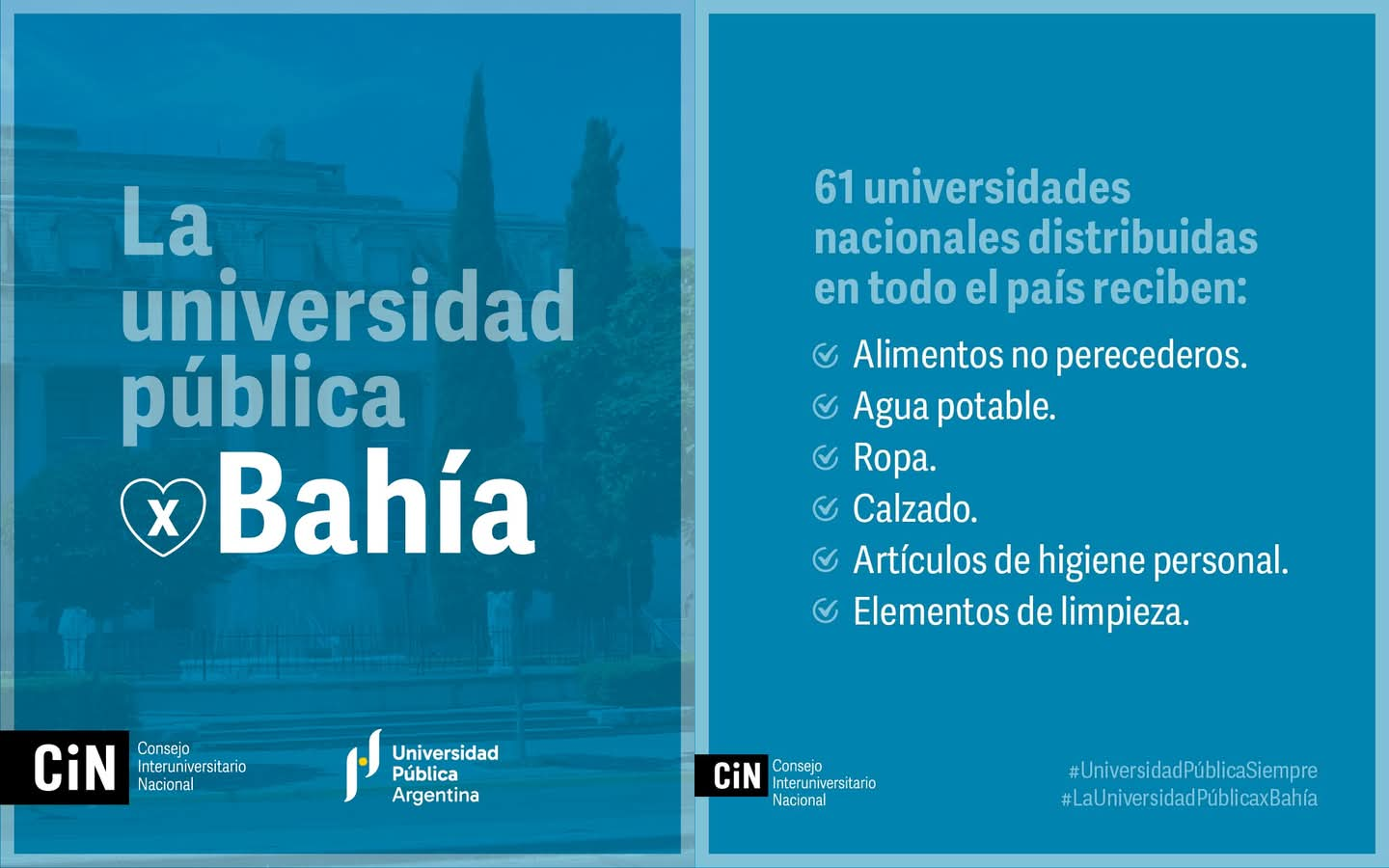 La universidad pública x Bahía

CiN Consejo Interuniversitario Nacional

Universidad Pública Argentina

61 universidades nacionales distribuidas en todo el país reciben:

Alimentos no perecederos.
Agua potable.
Ropa.
Calzado.
Artículos de higiene personal.
Elementos de limpieza.

CiN Consejo Interuniversitario Nacional

#UniversidadPúblicaSiempre
#LaUniversidadPúblicaxBahía